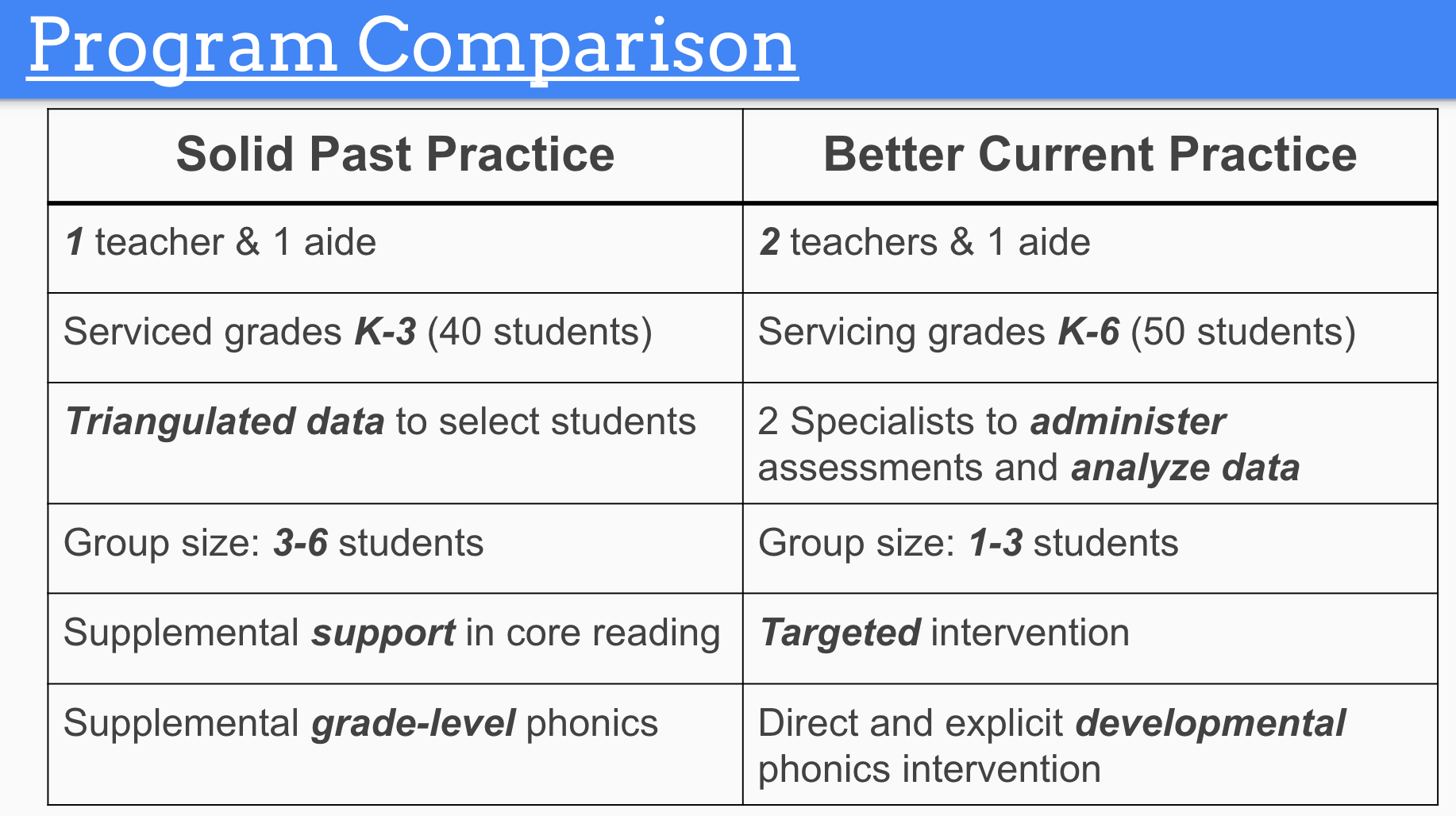 Program Comparison

| Solid Past Practice | Better Current Practice |
|---|---|
| 1 teacher & 1 aide | 2 teachers & 1 aide |
| Serviced grades K-3 (40 students) | Servicing grades K-6 (50 students) |
| Triangulated data to select students | 2 Specialists to administer assessments and analyze data |
| Group size: 3-6 students | Group size: 1-3 students |
| Supplemental support in core reading | Targeted intervention |
| Supplemental grade-level phonics | Direct and explicit developmental phonics intervention |